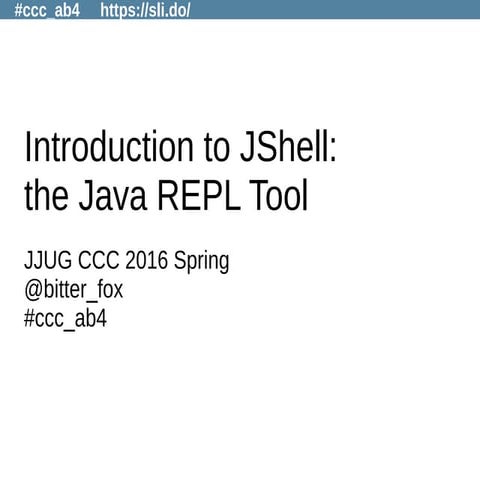 #ccc_ab4 https://sli.do/

Introduction to JShell: the Java REPL Tool

JJUG CCC 2016 Spring
@bitter_fox
#ccc_ab4